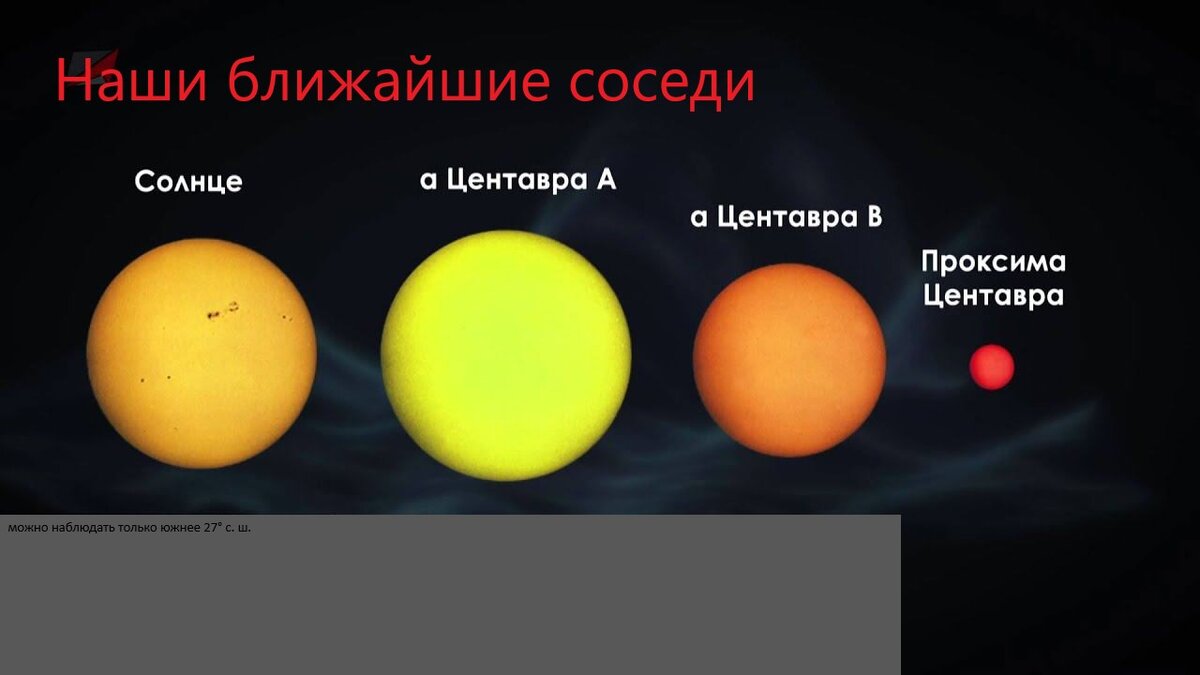 Наши ближайшие соседи

Солнце

а Центавра А

а Центавра В

Проксима Центавра

можно наблюдать только южнее 27° с. ш.